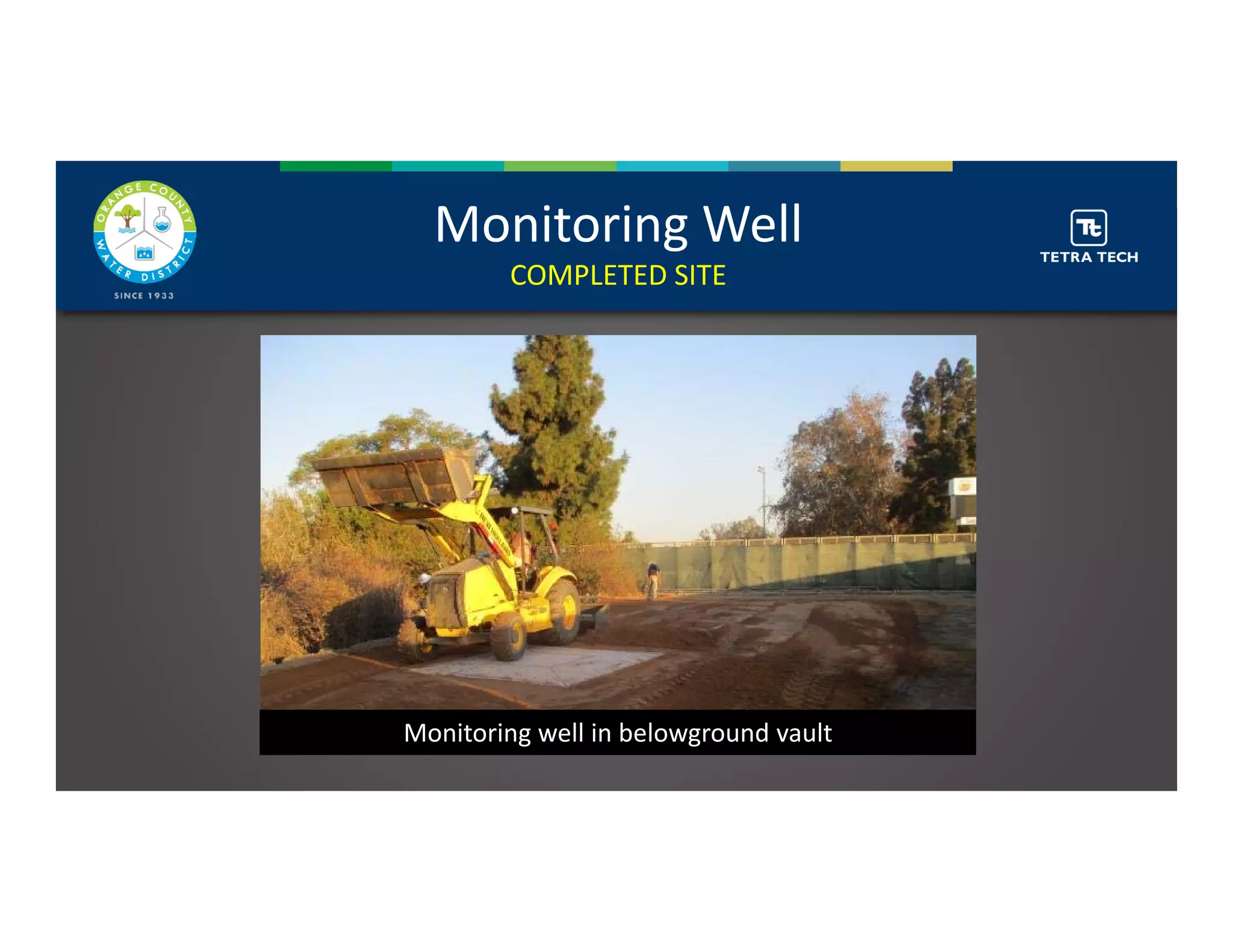 ORANGE COUNTY WATER DISTRICT
SINCE 1933

Monitoring Well
COMPLETED SITE

Tt
TETRA TECH

Monitoring well in belowground vault